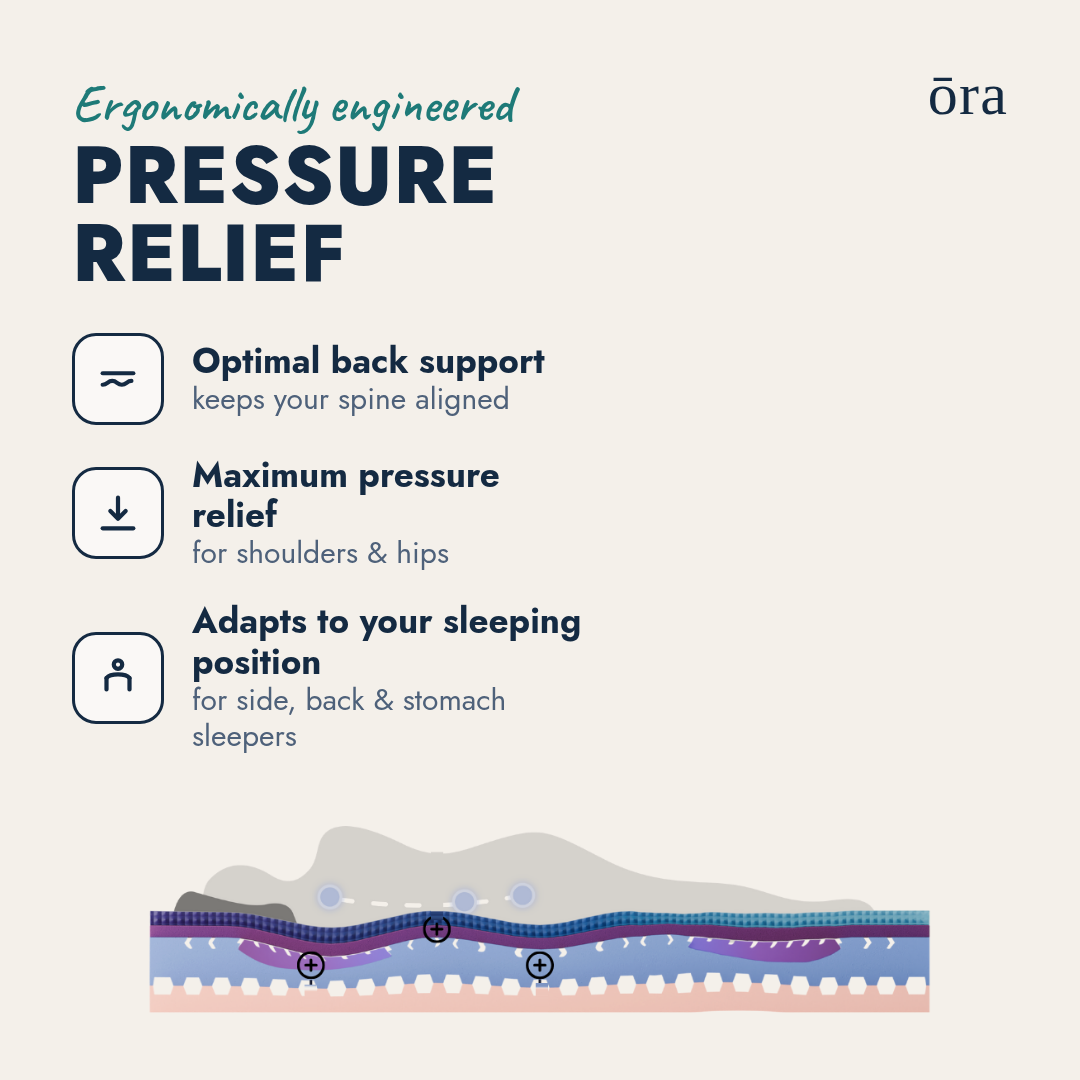 Ergonomically engineered

ōra

PRESSURE RELIEF

Optimal back support
keeps your spine aligned

Maximum pressure relief
for shoulders & hips

Adapts to your sleeping position
for side, back & stomach sleepers